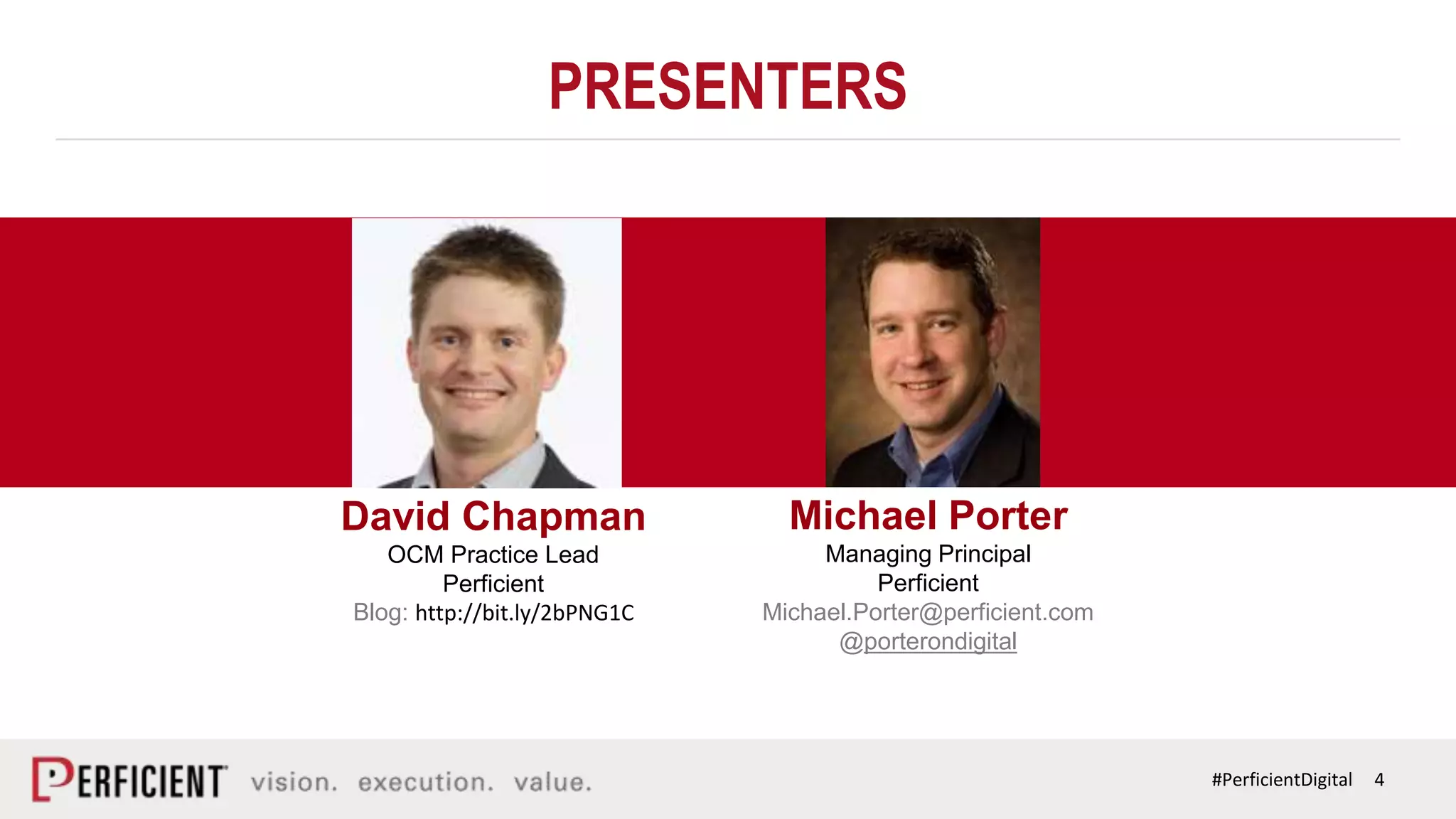 PRESENTERS

David Chapman
OCM Practice Lead
Perficient
Blog: http://bit.ly/2bPNG1C

Michael Porter
Managing Principal
Perficient
Michael.Porter@perficient.com
@porterondigital

PERFICIENT vision. execution. value.

#PerficientDigital 4